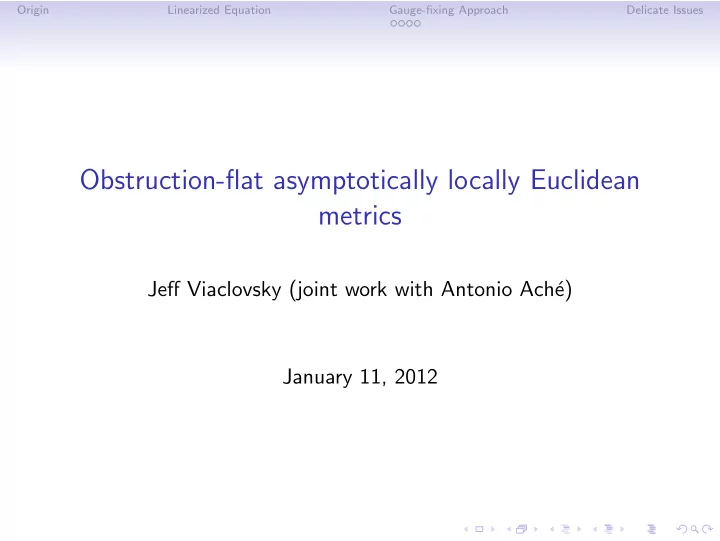 Origin Linearized Equation Gauge-fixing Approach Delicate Issues

Obstruction-flat asymptotically locally Euclidean metrics

Jeff Viaclovsky (joint work with Antonio Aché)

January 11, 2012